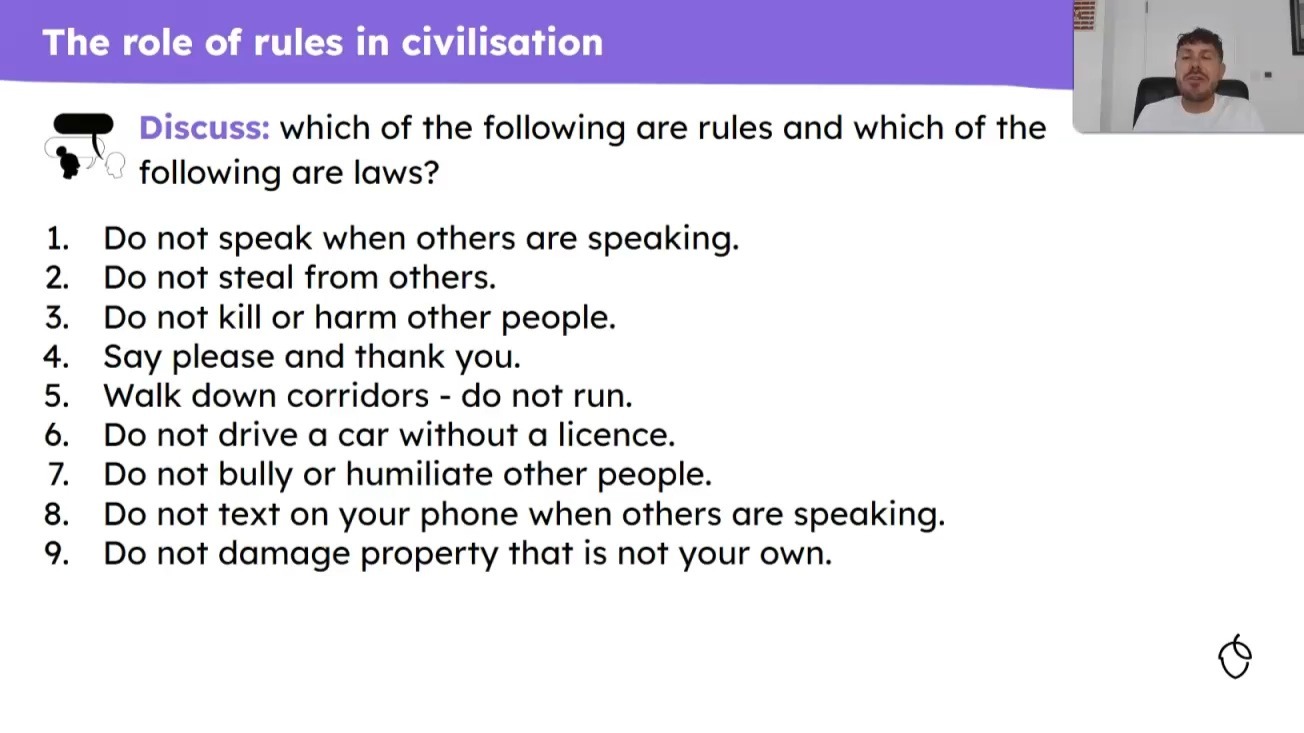 The role of rules in civilisation

Discuss: which of the following are rules and which of the following are laws?

1. Do not speak when others are speaking.
2. Do not steal from others.
3. Do not kill or harm other people.
4. Say please and thank you.
5. Walk down corridors - do not run.
6. Do not drive a car without a licence.
7. Do not bully or humiliate other people.
8. Do not text on your phone when others are speaking.
9. Do not damage property that is not your own.